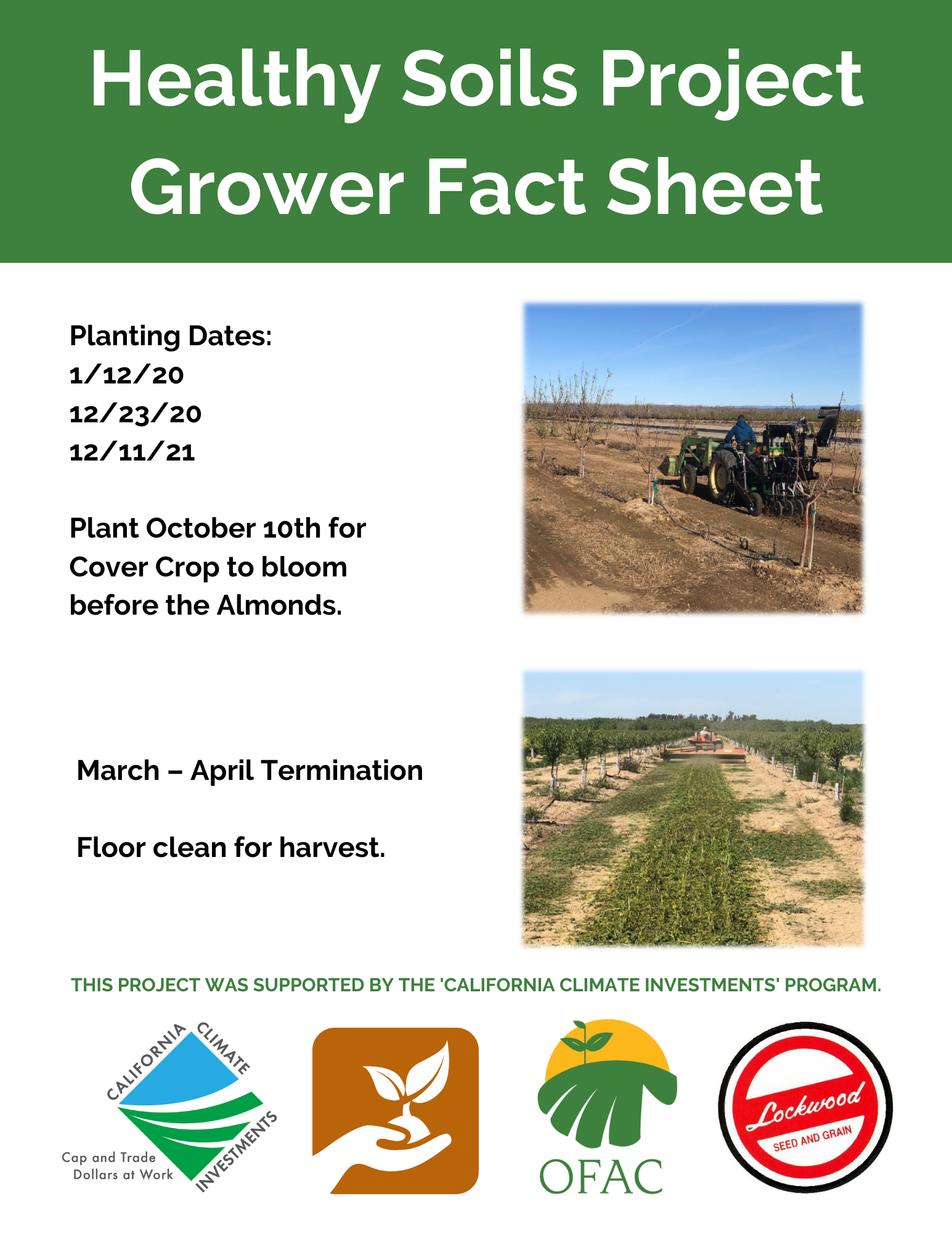 Healthy Soils Project
Grower Fact Sheet

Planting Dates:
1/12/20
12/23/20
12/11/21

Plant October 10th for Cover Crop to bloom before the Almonds.

March – April Termination

Floor clean for harvest.

THIS PROJECT WAS SUPPORTED BY THE 'CALIFORNIA CLIMATE INVESTMENTS' PROGRAM.

CALIFORNIA CLIMATE INVESTMENTS
Cap and Trade Dollars at Work

OFAC

Lockwood
SEED AND GRAIN